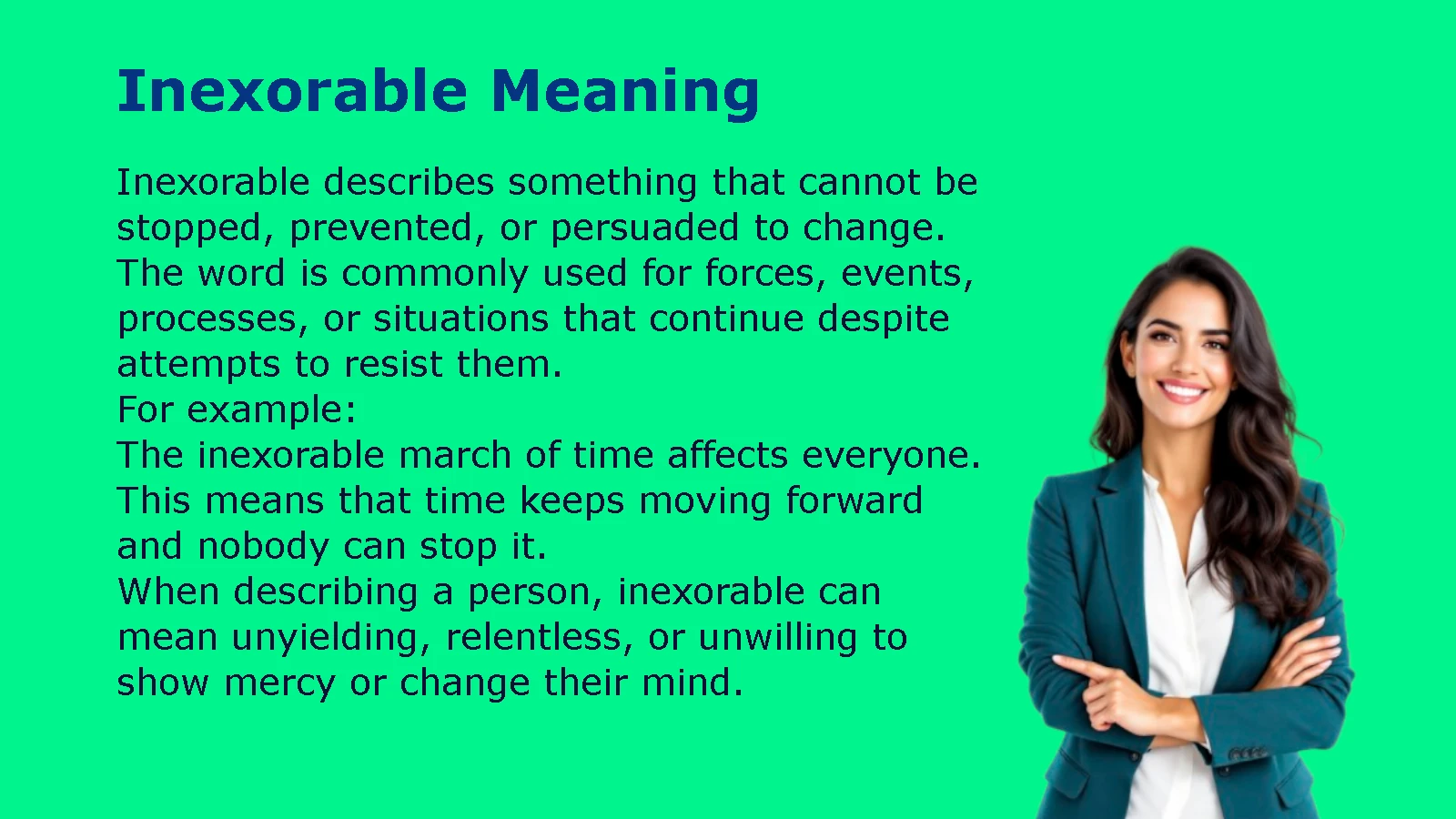 Inexorable Meaning

Inexorable describes something that cannot be stopped, prevented, or persuaded to change. The word is commonly used for forces, events, processes, or situations that continue despite attempts to resist them.
For example:
The inexorable march of time affects everyone.
This means that time keeps moving forward and nobody can stop it.
When describing a person, inexorable can mean unyielding, relentless, or unwilling to show mercy or change their mind.